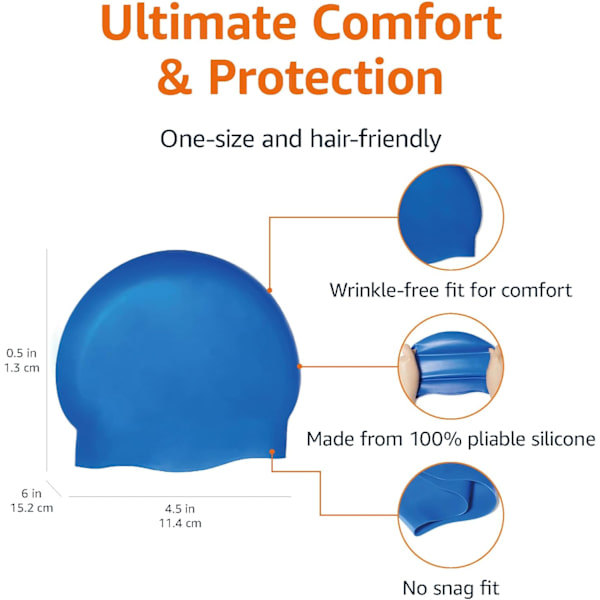 Ultimate Comfort & Protection

One-size and hair-friendly

0.5 in
1.3 cm

6 in
15.2 cm

4.5 in
11.4 cm

Wrinkle-free fit for comfort

Made from 100% pliable silicone

No snag fit